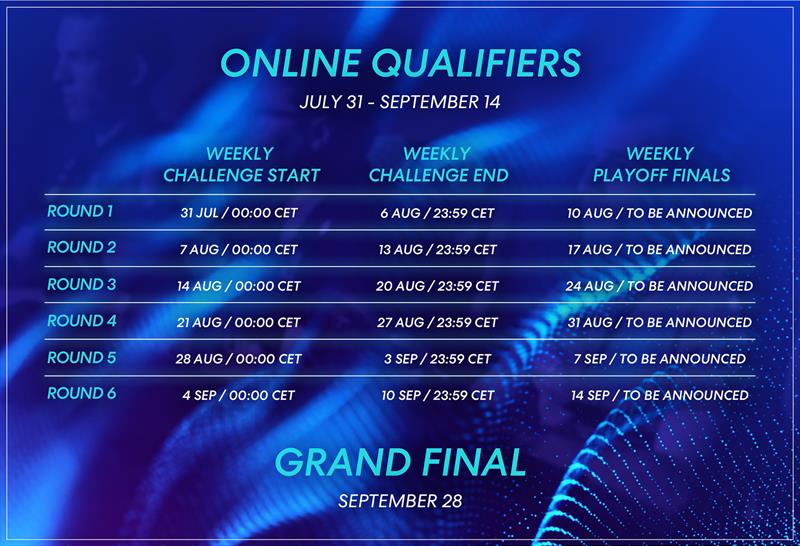 ONLINE QUALIFIERS

JULY 31 - SEPTEMBER 14

| | WEEKLY CHALLENGE START | WEEKLY CHALLENGE END | WEEKLY PLAYOFF FINALS |
|---|---|---|---|
| ROUND 1 | 31 JUL / 00:00 CET | 6 AUG / 23:59 CET | 10 AUG / TO BE ANNOUNCED |
| ROUND 2 | 7 AUG / 00:00 CET | 13 AUG / 23:59 CET | 17 AUG / TO BE ANNOUNCED |
| ROUND 3 | 14 AUG / 00:00 CET | 20 AUG / 23:59 CET | 24 AUG / TO BE ANNOUNCED |
| ROUND 4 | 21 AUG / 00:00 CET | 27 AUG / 23:59 CET | 31 AUG / TO BE ANNOUNCED |
| ROUND 5 | 28 AUG / 00:00 CET | 3 SEP / 23:59 CET | 7 SEP / TO BE ANNOUNCED |
| ROUND 6 | 4 SEP / 00:00 CET | 10 SEP / 23:59 CET | 14 SEP / TO BE ANNOUNCED |

GRAND FINAL

SEPTEMBER 28